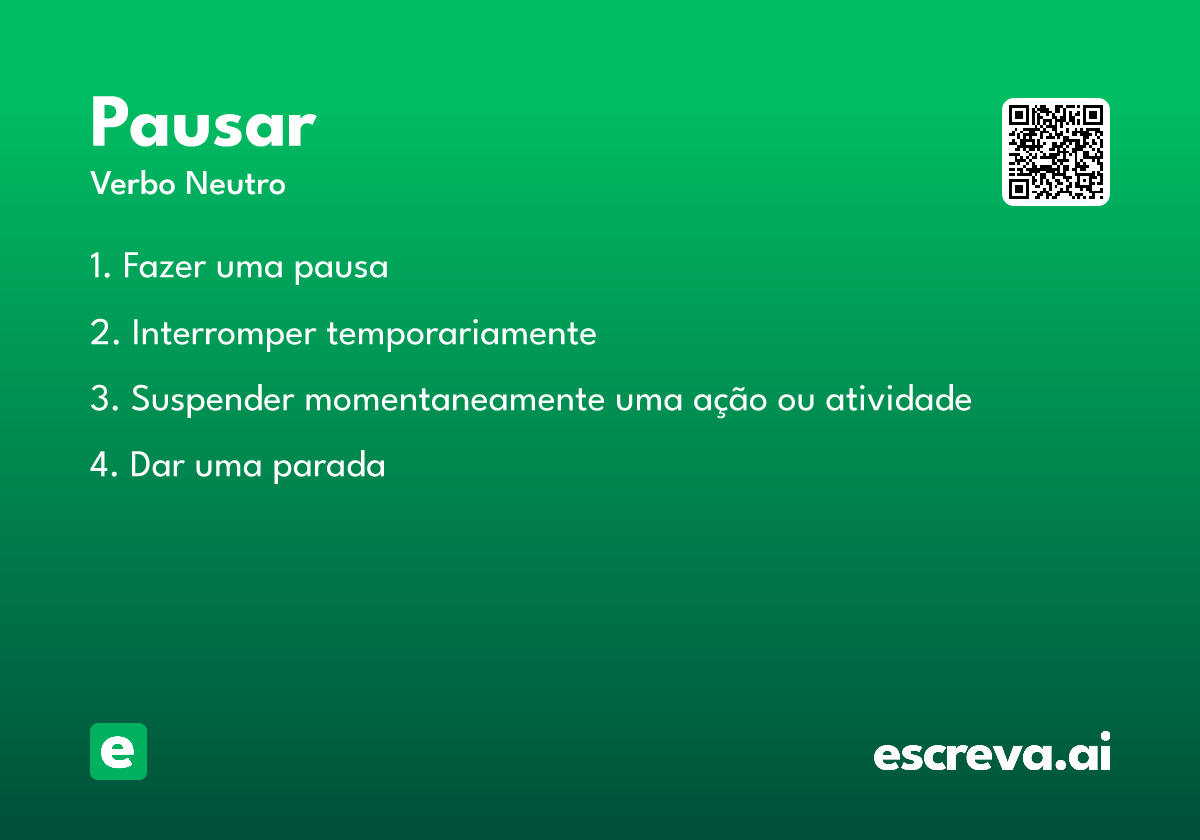 Pausar
Verbo Neutro

1. Fazer uma pausa

2. Interromper temporariamente

3. Suspender momentaneamente uma ação ou atividade

4. Dar uma parada

e

escreva.ai